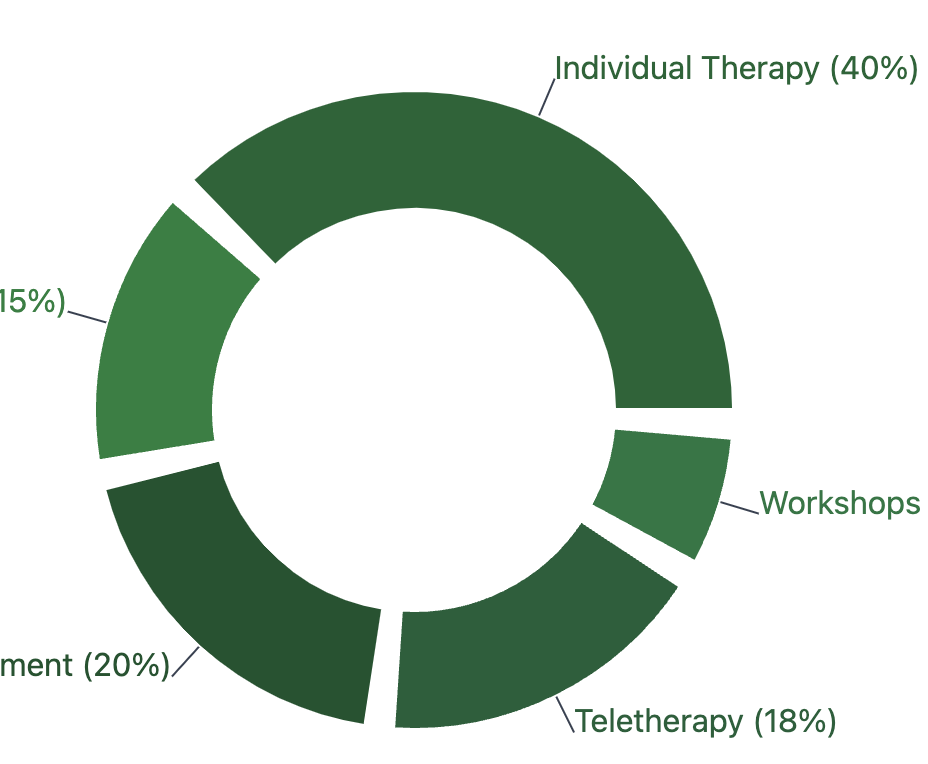 Individual Therapy (40%)
15%)
Workshops
ment (20%)
Teletherapy (18%)